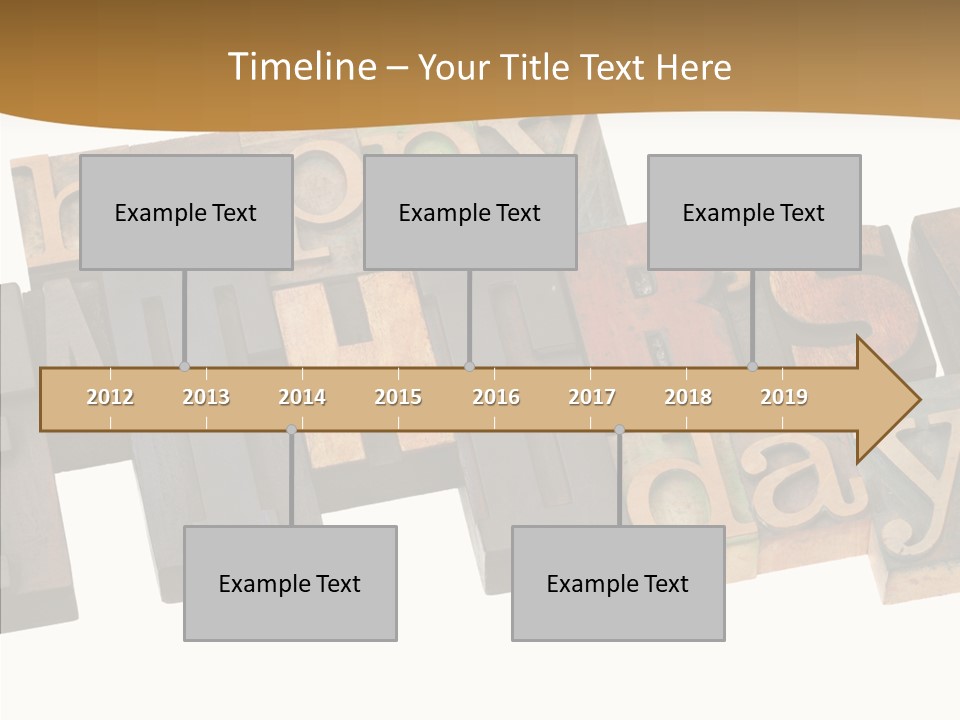 Timeline – Your Title Text Here

Example Text

Example Text

Example Text

2012 2013 2014 2015 2016 2017 2018 2019

Example Text

Example Text